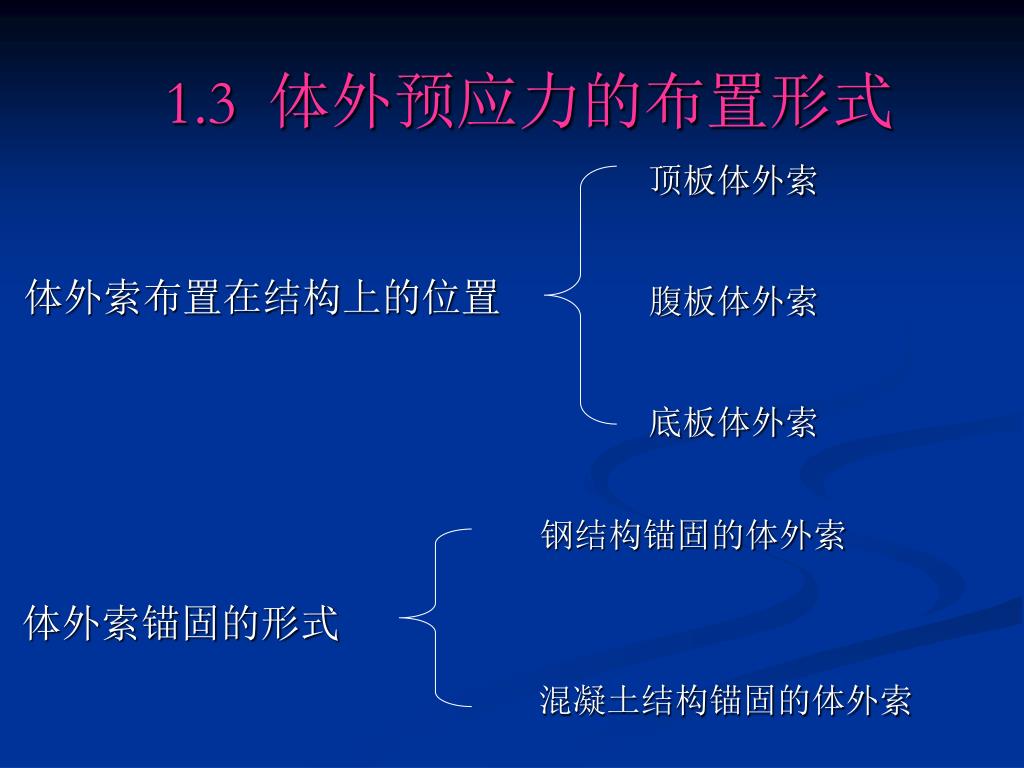 1.3 体外预应力的布置形式

体外索布置在结构上的位置

顶板体外索

腹板体外索

底板体外索

体外索锚固的形式

钢结构锚固的体外索

混凝土结构锚固的体外索